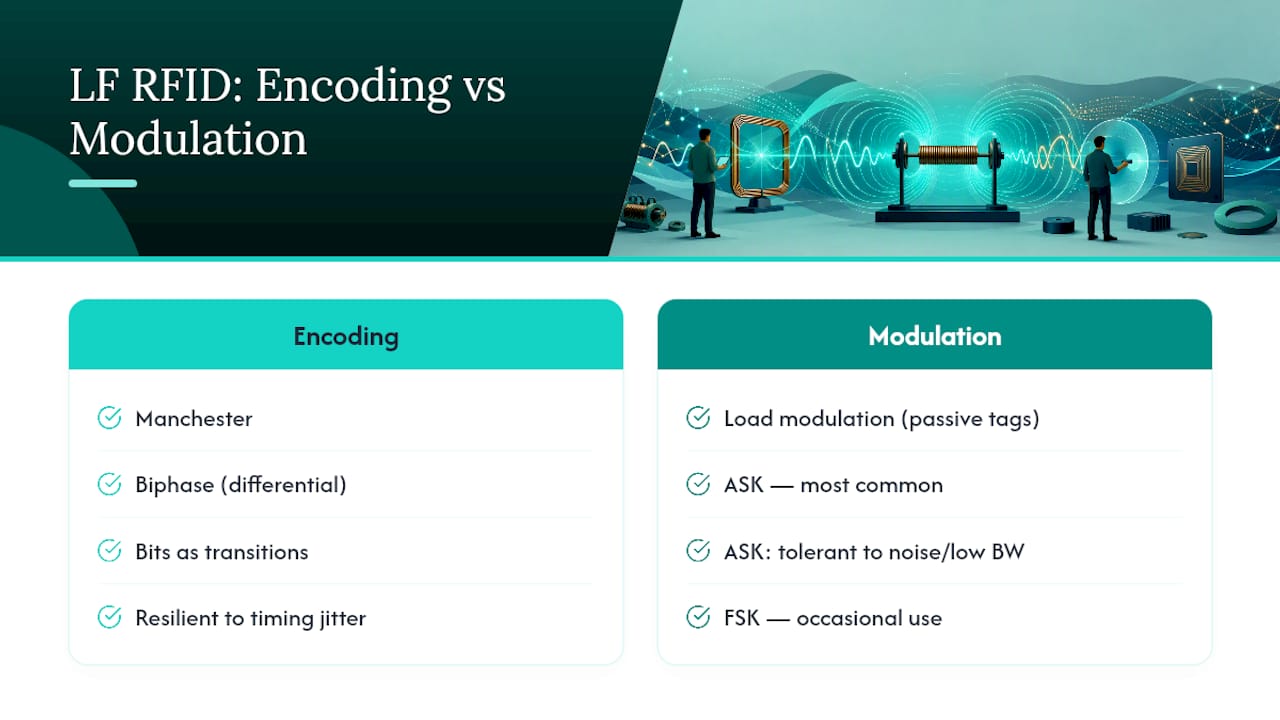 LF RFID: Encoding vs Modulation

Encoding

Manchester

Biphase (differential)

Bits as transitions

Resilient to timing jitter

Modulation

Load modulation (passive tags)

ASK — most common

ASK: tolerant to noise/low BW

FSK — occasional use